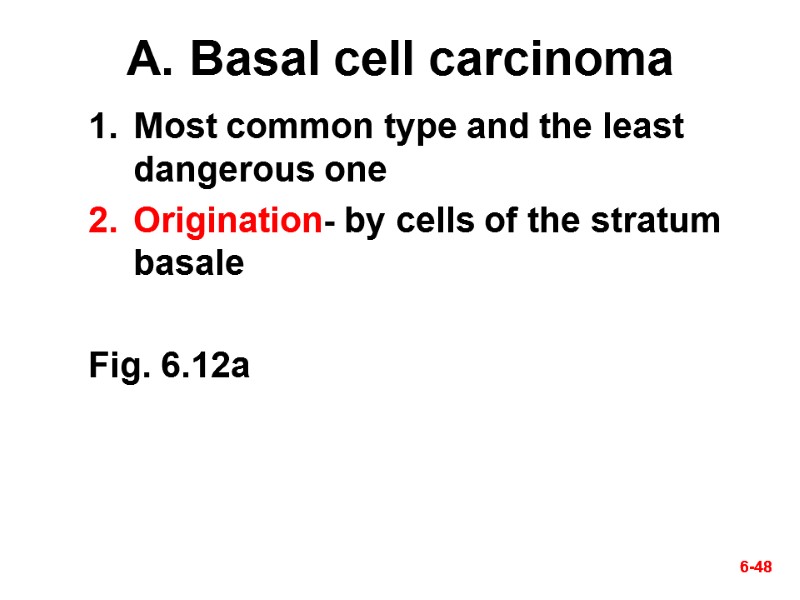 A. Basal cell carcinoma

1. Most common type and the least dangerous one
2. Origination- by cells of the stratum basale

Fig. 6.12a

6-48